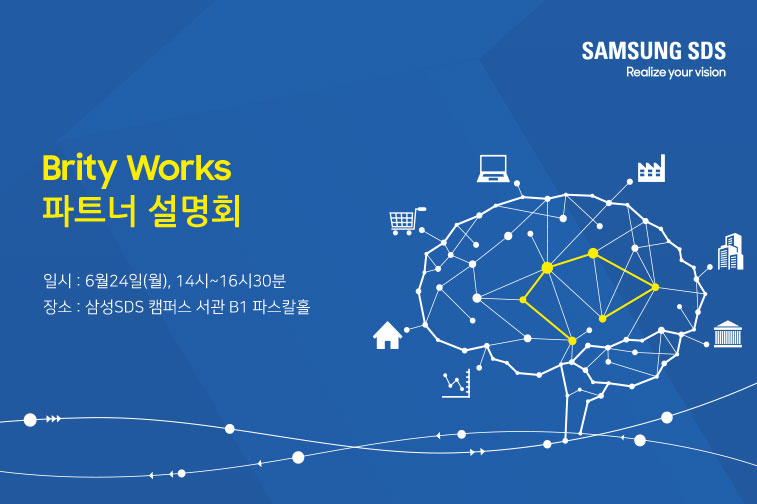 SAMSUNG SDS
Realize your vision

Brity Works
파트너 설명회

일시 : 6월24일(월), 14시~16시30분
장소 : 삼성SDS 캠퍼스 서관 B1 파스칼홀